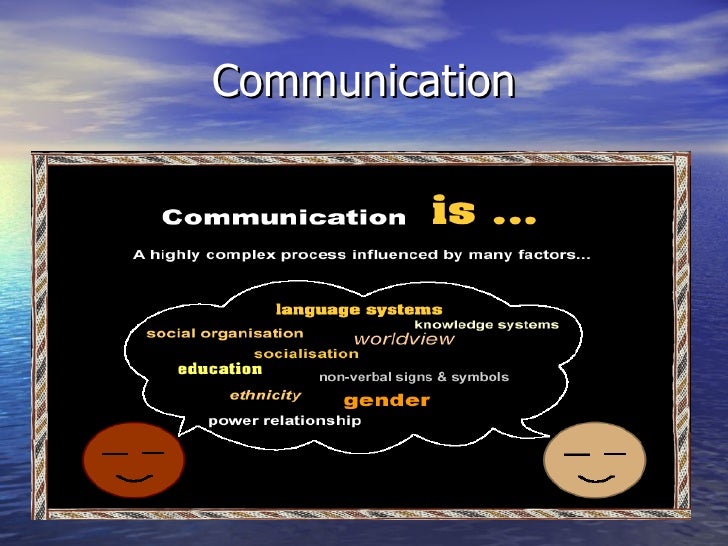 Communication

Communication is ...

A highly complex process influenced by many factors...

language systems
knowledge systems
social organisation
worldview
socialisation
education
non-verbal signs & symbols
ethnicity
gender
power relationship